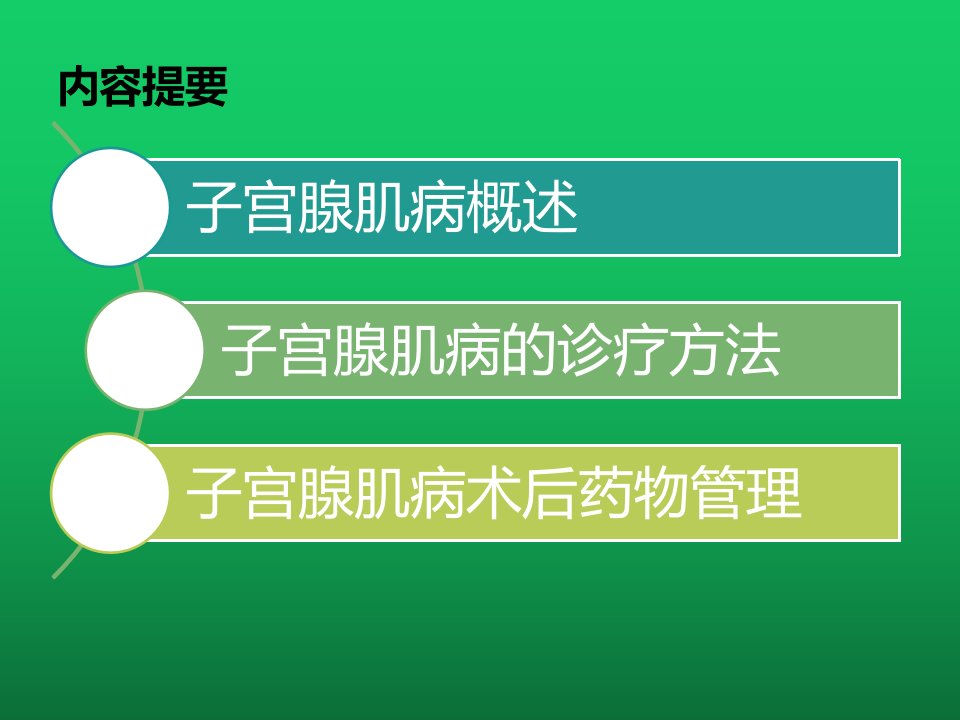 内容提要

子宫腺肌病概述

子宫腺肌病的诊疗方法

子宫腺肌病术后药物管理